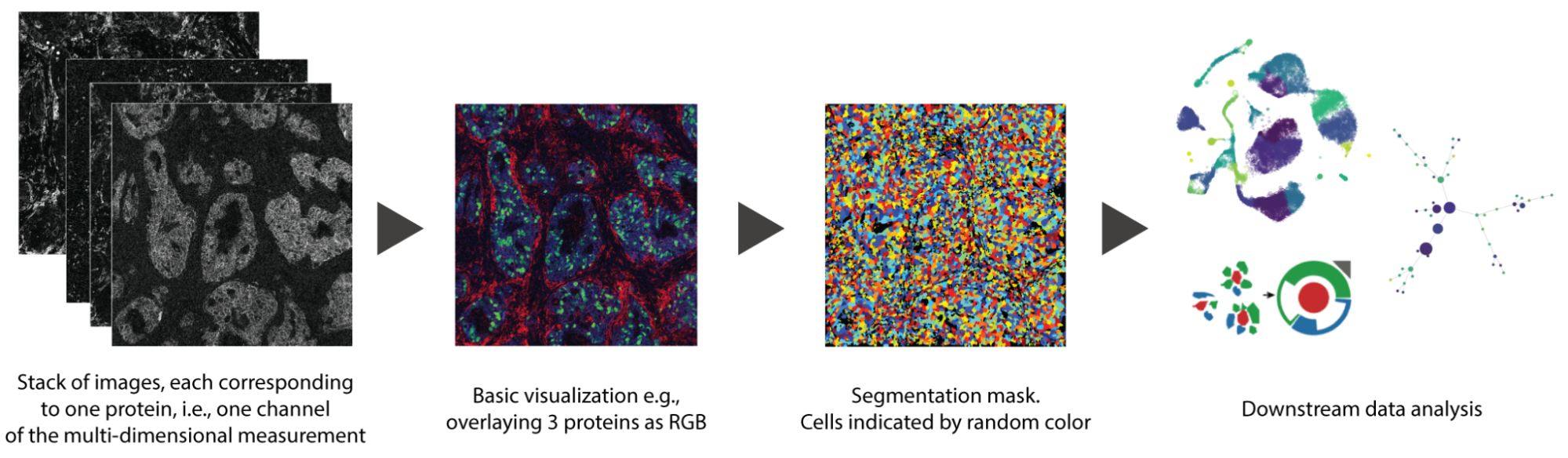 Stack of images, each corresponding to one protein, i.e., one channel of the multi-dimensional measurement

Basic visualization e.g., overlaying 3 proteins as RGB

Segmentation mask. Cells indicated by random color

Downstream data analysis